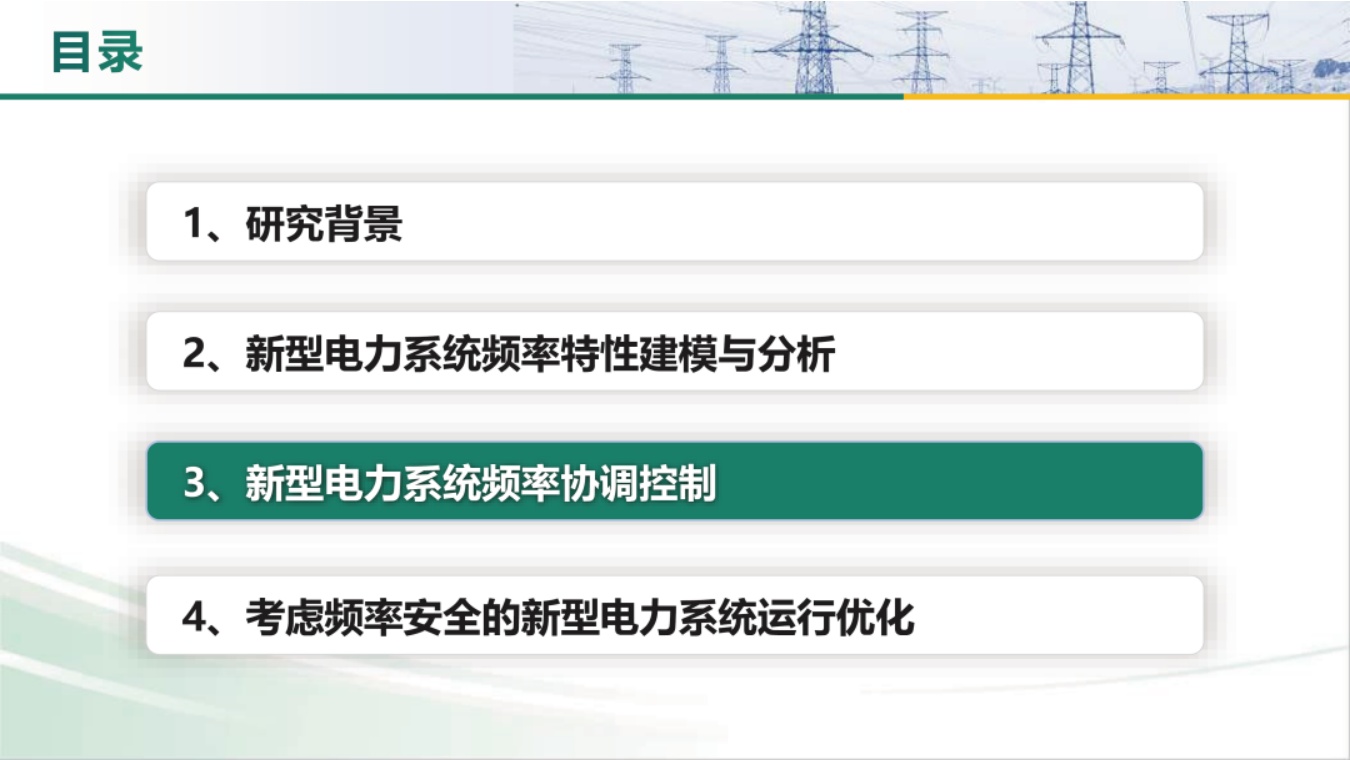 目录

1、研究背景

2、新型电力系统频率特性建模与分析

3、新型电力系统频率协调控制

4、考虑频率安全的新型电力系统运行优化